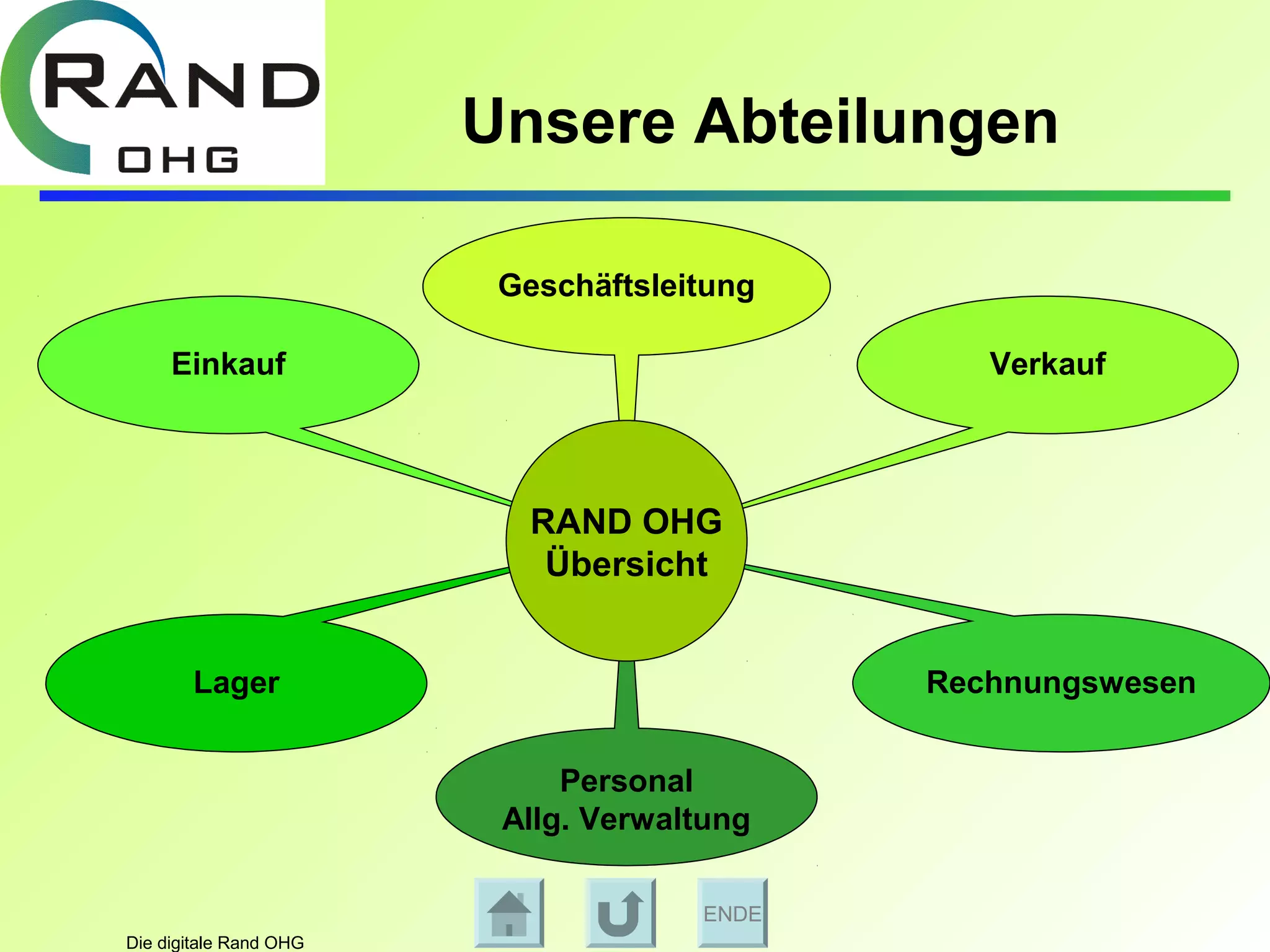 RAND
OHG

Unsere Abteilungen

Geschäftsleitung

Einkauf

Verkauf

RAND OHG
Übersicht

Lager

Rechnungswesen

Personal
Allg. Verwaltung

ENDE

Die digitale Rand OHG